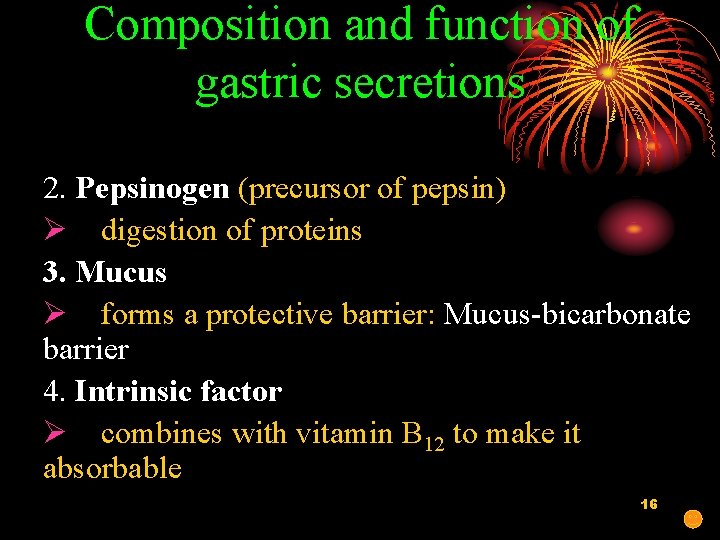 Composition and function of gastric secretions

2. Pepsinogen (precursor of pepsin)

➢ digestion of proteins

3. Mucus

➢ forms a protective barrier: Mucus-bicarbonate barrier

4. Intrinsic factor

➢ combines with vitamin $B_{12}$ to make it absorbable

16